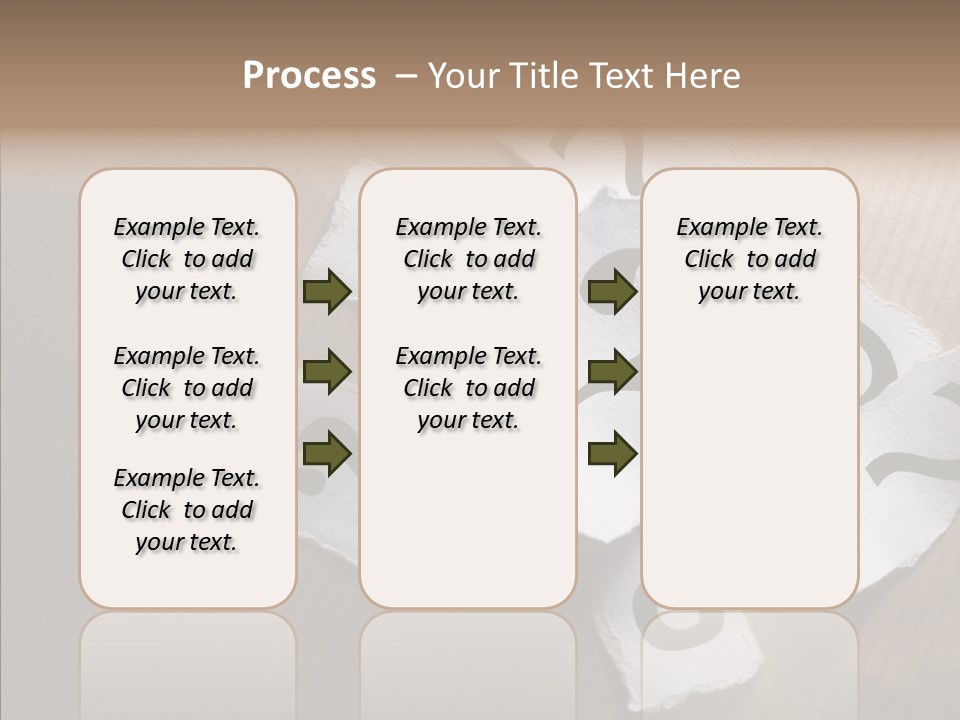 Process – Your Title Text Here

Example Text. Click to add your text.

Example Text. Click to add your text.

Example Text. Click to add your text.

Example Text. Click to add your text.

Example Text. Click to add your text.

Example Text. Click to add your text.